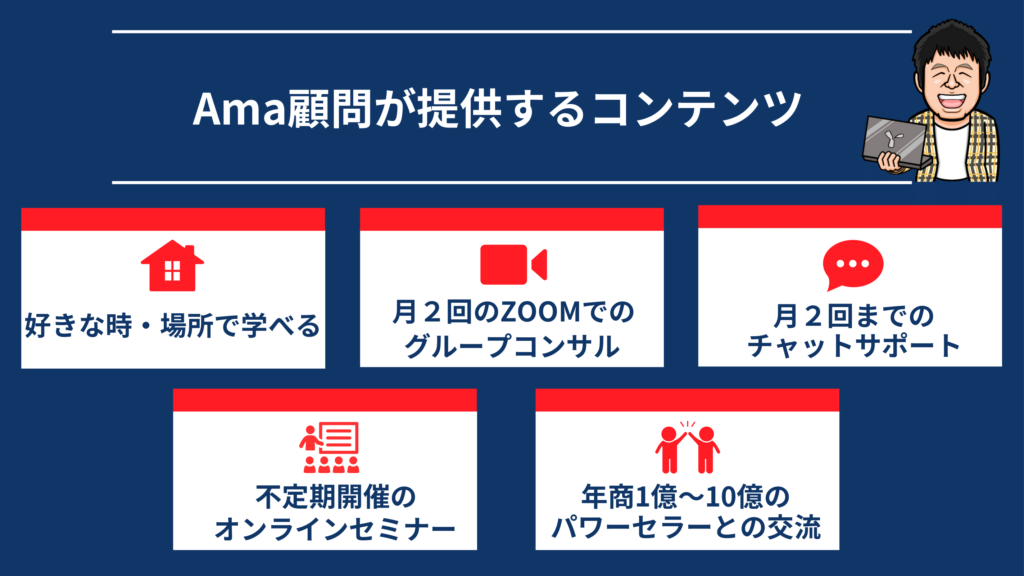 Ama顧問が提供するコンテンツ

好きな時・場所で学べる

月２回のZOOMでのグループコンサル

月２回までのチャットサポート

不定期開催のオンラインセミナー

年商1億〜10億のパワーセラーとの交流